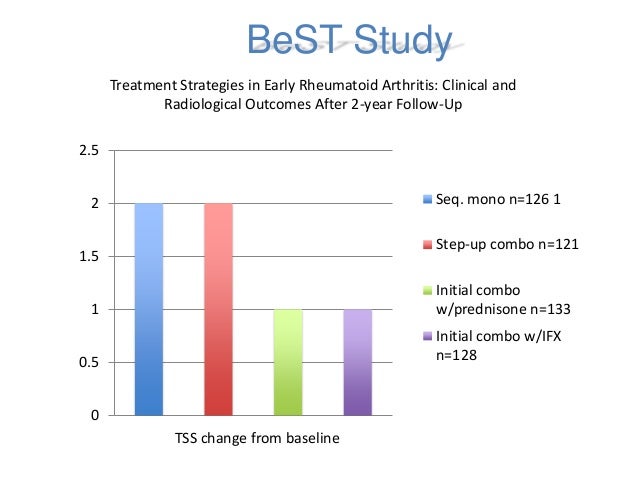 BeST Study

Treatment Strategies in Early Rheumatoid Arthritis: Clinical and Radiological Outcomes After 2-year Follow-Up

2.5
2
1.5
1
0.5
0

TSS change from baseline

Seq. mono n=126 1
Step-up combo n=121
Initial combo w/prednisone n=133
Initial combo w/IFX n=128